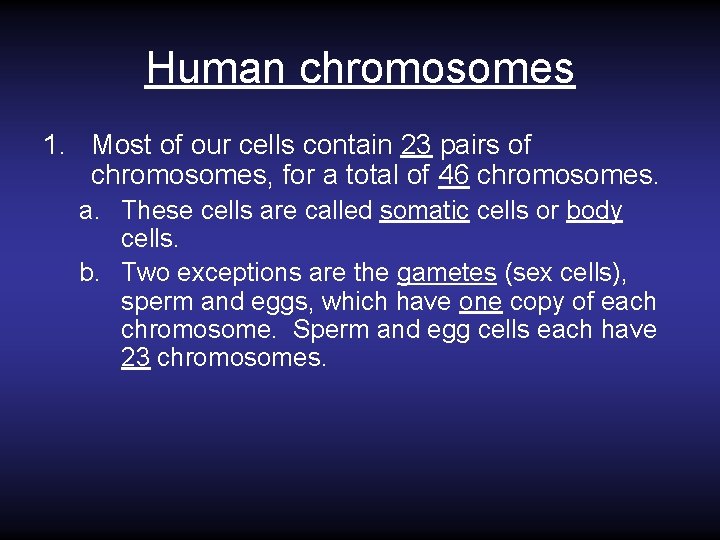 Human chromosomes

1. Most of our cells contain 23 pairs of chromosomes, for a total of 46 chromosomes.

a. These cells are called somatic cells or body cells.

b. Two exceptions are the gametes (sex cells), sperm and eggs, which have one copy of each chromosome. Sperm and egg cells each have 23 chromosomes.